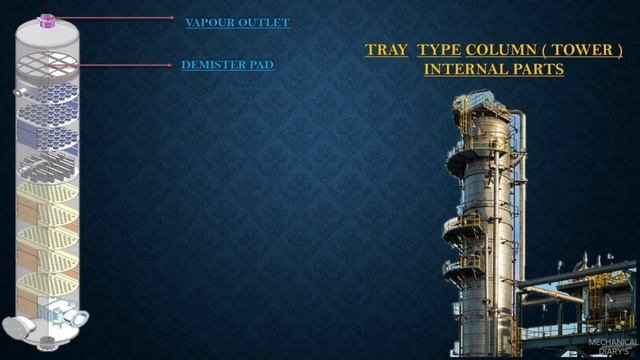 VAPOUR OUTLET

DEMISTER PAD

TRAY TYPE COLUMN ( TOWER ) INTERNAL PARTS

MECHANICAL DIARY'S